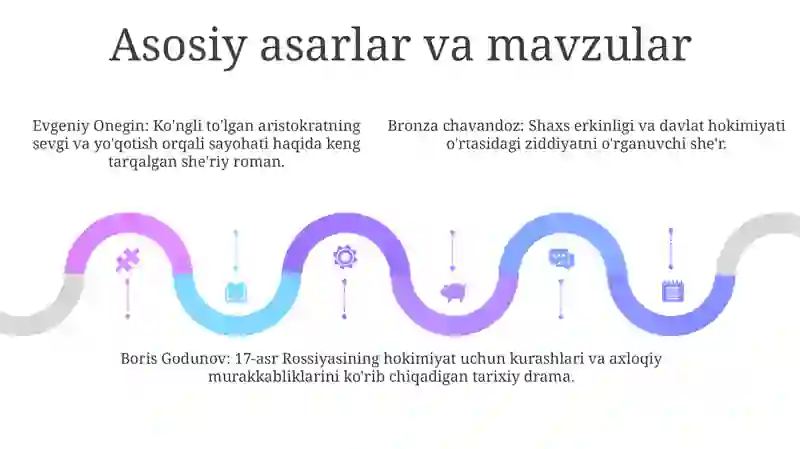 Asosiy asarlar va mavzular

Evgeniy Onegin: Ko'ngli to'lgan aristokratning sevgi va yo'qotish orqali sayohati haqida keng tarqalgan she'riy roman.

Bronza chavandoz: Shaxs erkinligi va davlat hokimiyati o'rtasidagi ziddiyatni o'rganuvchi she'r.

Boris Godunov: 17-asr Rossiyasining hokimiyat uchun kurashlari va axloqiy murakkabliklarini ko'rib chiqadigan tarixiy drama.